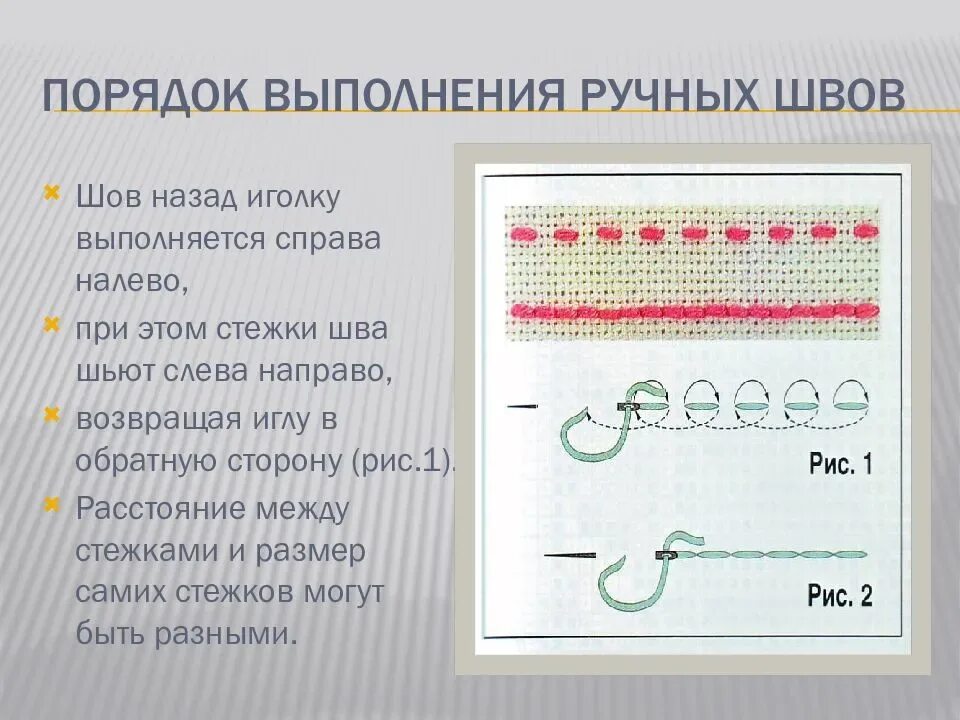 ПОРЯДОК ВЫПОЛНЕНИЯ РУЧНЫХ ШВОВ

Шов назад иголку выполняется справа налево,

при этом стежки шва шьют слева направо,

возвращая иглу в обратную сторону (рис.1).

Расстояние между стежками и размер самих стежков могут быть разными.

Рис. 1

Рис. 2